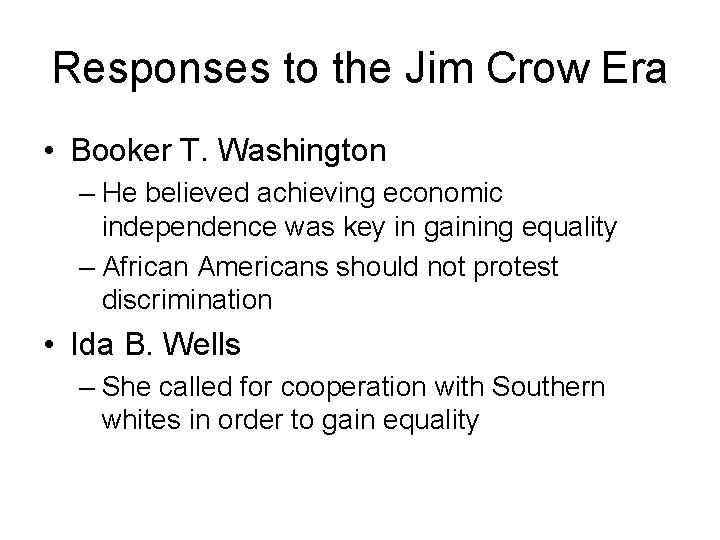 Responses to the Jim Crow Era

• Booker T. Washington
– He believed achieving economic independence was key in gaining equality
– African Americans should not protest discrimination

• Ida B. Wells
– She called for cooperation with Southern whites in order to gain equality